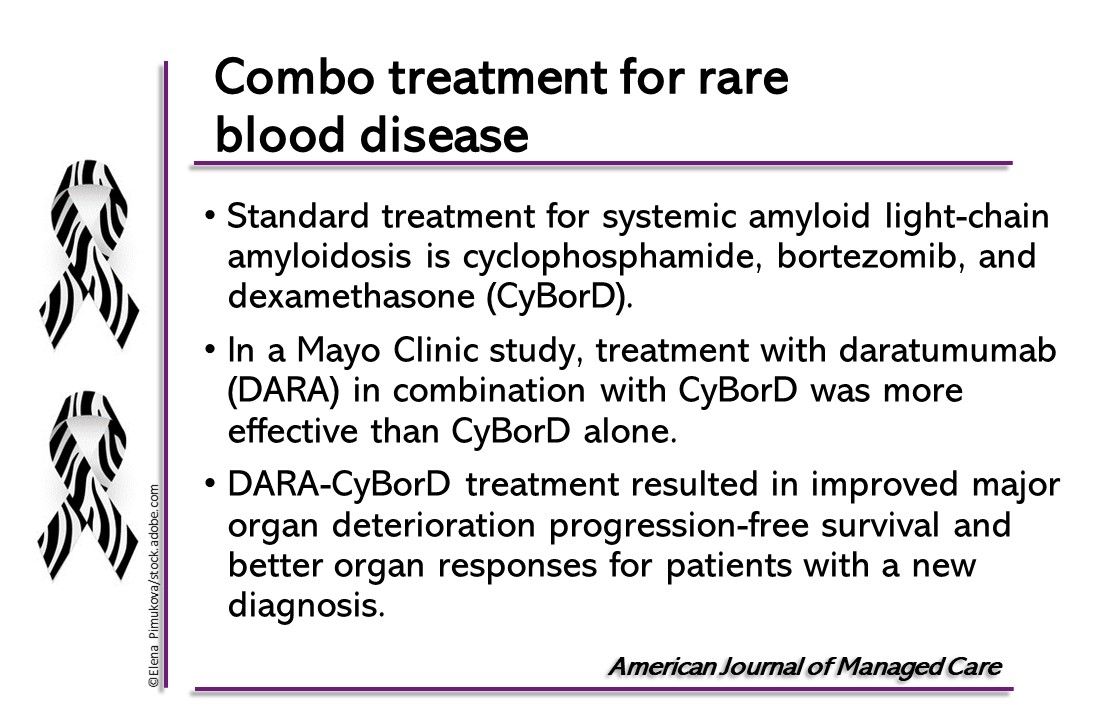 Combo treatment for rare blood disease

• Standard treatment for systemic amyloid light-chain amyloidosis is cyclophosphamide, bortezomib, and dexamethasone (CyBorD).

• In a Mayo Clinic study, treatment with daratumumab (DARA) in combination with CyBorD was more effective than CyBorD alone.

• DARA-CyBorD treatment resulted in improved major organ deterioration progression-free survival and better organ responses for patients with a new diagnosis.

©Elena Pimukova/stock.adobe.com

American Journal of Managed Care